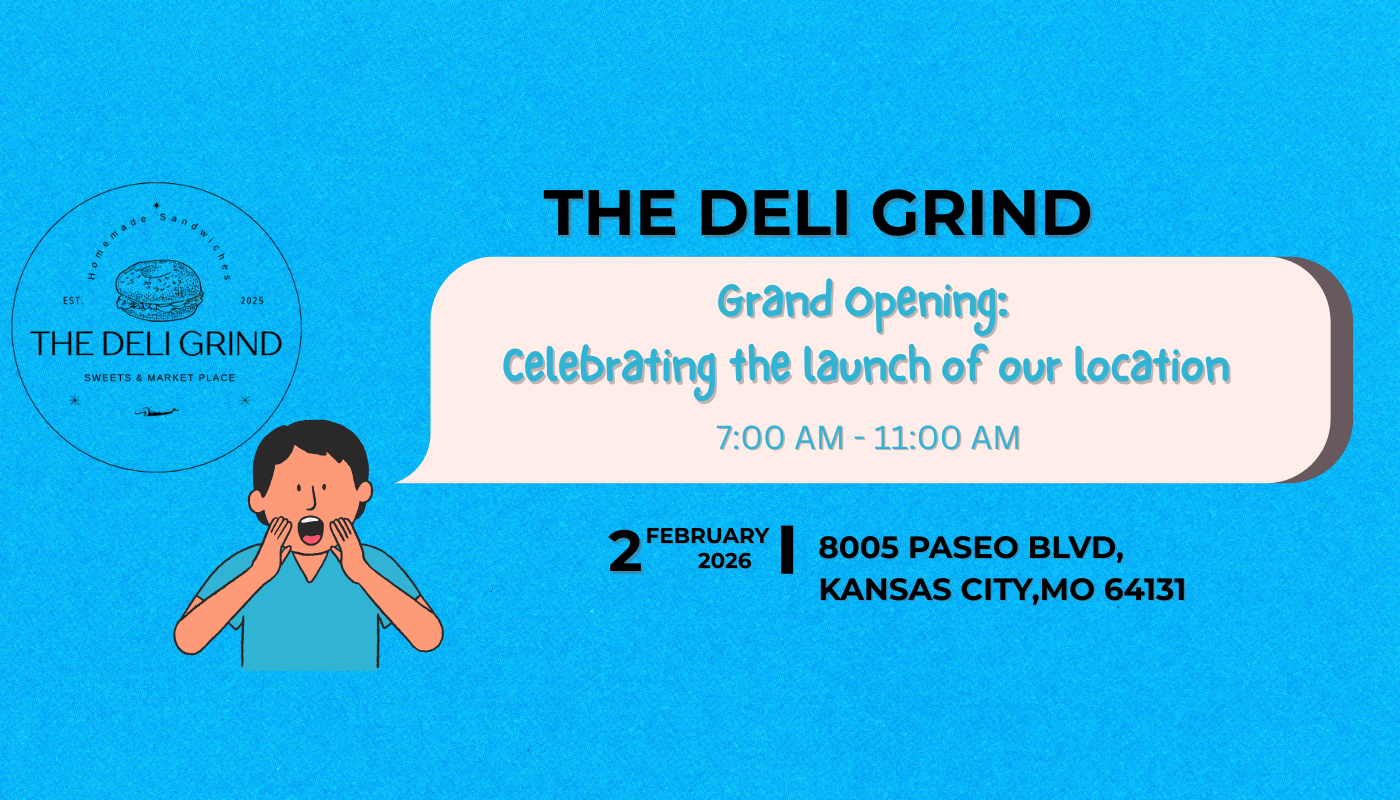 Homemade Sandwiches

EST.

2025

THE DELI GRIND

SWEETS & MARKET PLACE

THE DELI GRIND

Grand Opening:
Celebrating the launch of our location

7:00 AM - 11:00 AM

2 FEBRUARY 2026 | 8005 PASEO BLVD, KANSAS CITY,MO 64131